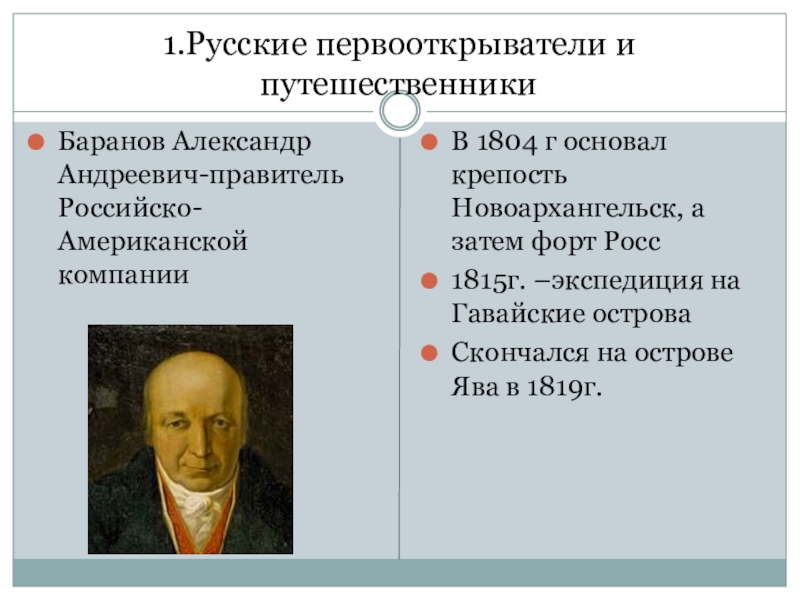 1.Русские первооткрыватели и путешественники

Баранов Александр Андреевич-правитель Российско-Американской компании

В 1804 г основал крепость Новоархангельск, а затем форт Росс

1815г. –экспедиция на Гавайские острова

Скончался на острове Ява в 1819г.